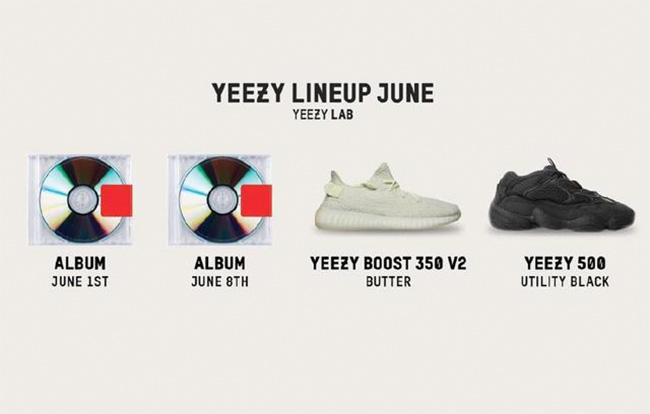 YEEZY LINEUP JUNE
YEEZY LAB

ALBUM
JUNE 1ST

ALBUM
JUNE 8TH

YEEZY BOOST 350 V2
BUTTER

YEEZY 500
UTILITY BLACK